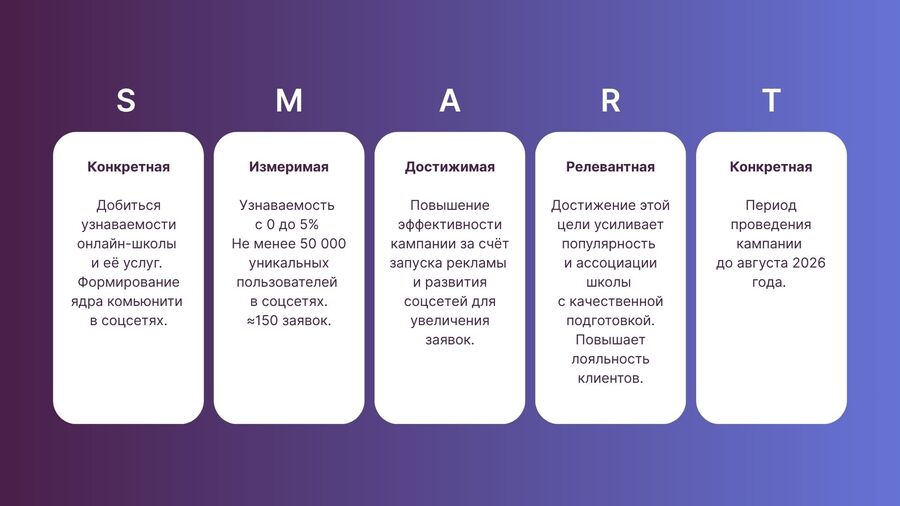 S

Конкретная

Добиться узнаваемости онлайн-школы и её услуг. Формирование ядра комьюнити в соцсетях.

M

Измеримая

Узнаваемость с 0 до 5% Не менее 50 000 уникальных пользователей в соцсетях. ≈150 заявок.

A

Достижимая

Повышение эффективности кампании за счёт запуска рекламы и развития соцсетей для увеличения заявок.

R

Релевантная

Достижение этой цели усиливает популярность и ассоциации школы с качественной подготовкой. Повышает лояльность клиентов.

T

Конкретная

Период проведения кампании до августа 2026 года.